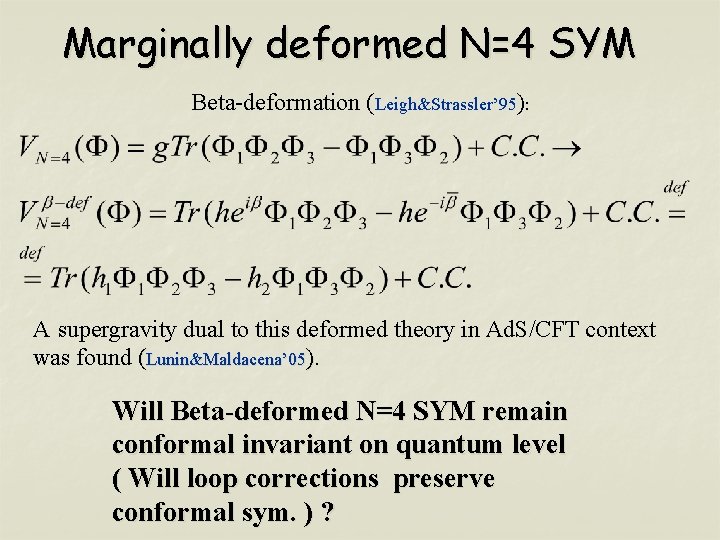 Marginally deformed N=4 SYM

Beta-deformation (Leigh&Strassler'95):

$V_{N=4}(\Phi) = gTr(\Phi_1\Phi_2\Phi_3 - \Phi_1\Phi_3\Phi_2) + C.C. \rightarrow$

$V_{N=4}^{\beta-def}(\Phi) = Tr(he^{i\beta}\Phi_1\Phi_2\Phi_3 - he^{-i\bar{\beta}}\Phi_1\Phi_3\Phi_2) + C.C. \overset{def}{=}$

$\overset{def}{=} Tr(h_1\Phi_1\Phi_2\Phi_3 - h_2\Phi_1\Phi_3\Phi_2) + C.C.$

A supergravity dual to this deformed theory in AdS/CFT context was found (Lunin&Maldacena'05).

Will Beta-deformed N=4 SYM remain conformal invariant on quantum level ( Will loop corrections preserve conformal sym. ) ?